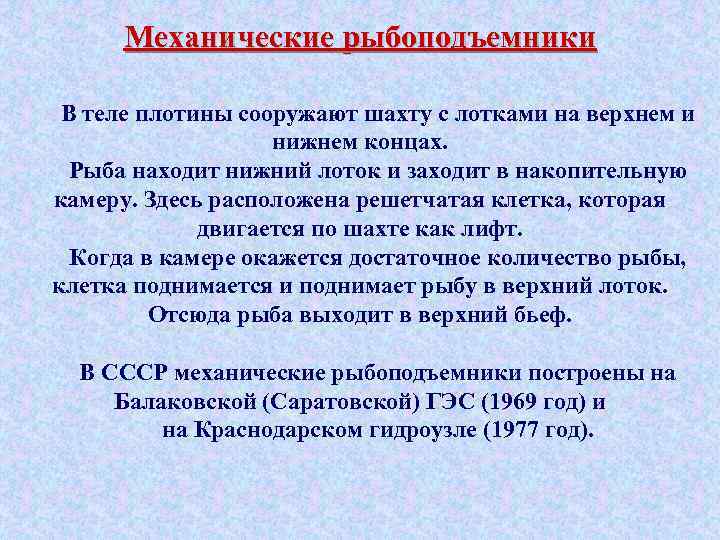 Механические рыбоподъемники

В теле плотины сооружают шахту с лотками на верхнем и нижнем концах.

Рыба находит нижний лоток и заходит в накопительную камеру. Здесь расположена решетчатая клетка, которая двигается по шахте как лифт.

Когда в камере окажется достаточное количество рыбы, клетка поднимается и поднимает рыбу в верхний лоток. Отсюда рыба выходит в верхний бьеф.

В СССР механические рыбоподъемники построены на Балаковской (Саратовской) ГЭС (1969 год) и на Краснодарском гидроузле (1977 год).